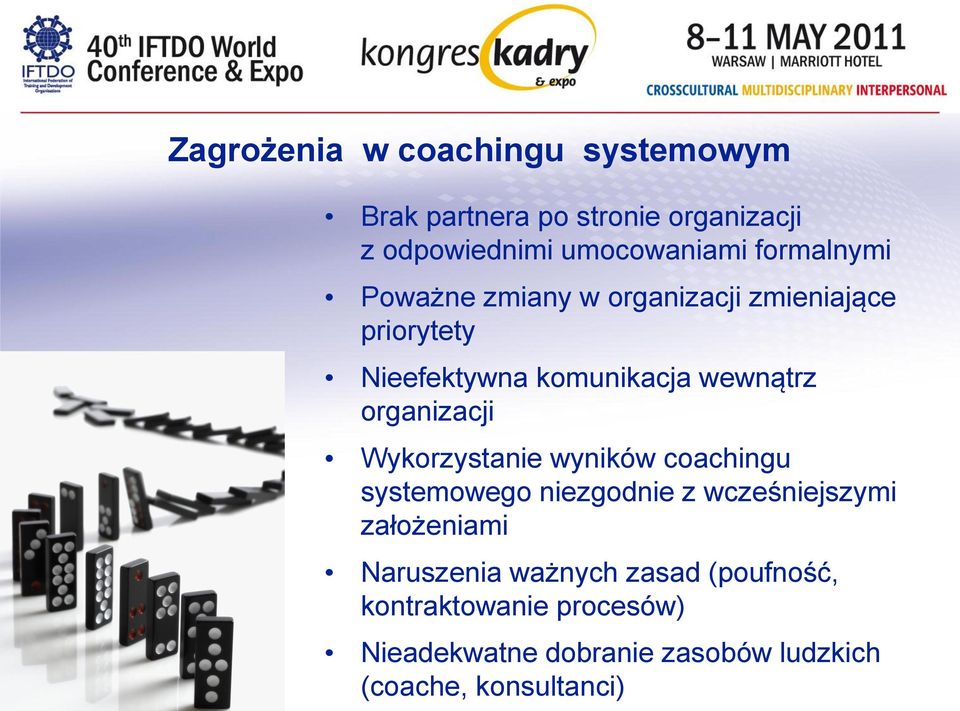 IFTDO International Federation of Training and Development Organisations

40th IFTDO World Conference & Expo

kongres kadry & expo

8–11 MAY 2011
WARSAW | MARRIOTT HOTEL
CROSSCULTURAL MULTIDISCIPLINARY INTERPERSONAL

Zagrożenia w coachingu systemowym

• Brak partnera po stronie organizacji z odpowiednimi umocowaniami formalnymi
• Poważne zmiany w organizacji zmieniające priorytety
• Nieefektywna komunikacja wewnątrz organizacji
• Wykorzystanie wyników coachingu systemowego niezgodnie z wcześniejszymi założeniami
• Naruszenia ważnych zasad (poufność, kontraktowanie procesów)
• Nieadekwatne dobranie zasobów ludzkich (coache, konsultanci)